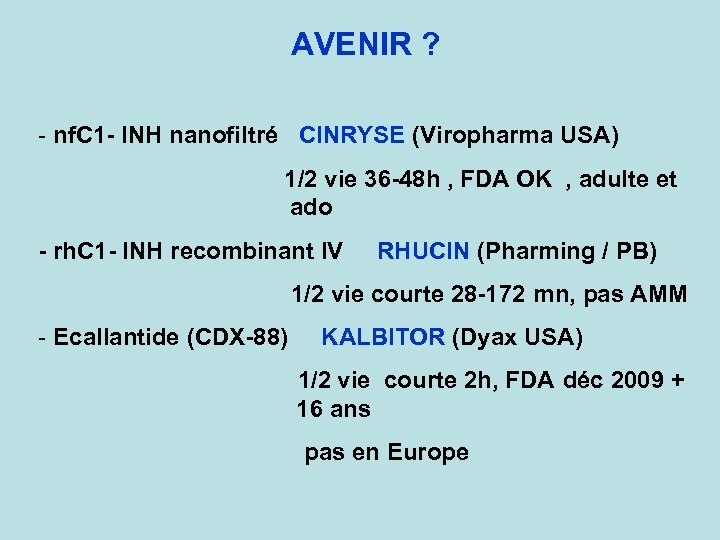 AVENIR ?

- nfC1- INH nanofiltré CINRYSE (Viropharma USA)

1/2 vie 36-48h , FDA OK , adulte et ado

- rhC1- INH recombinant IV RHUCIN (Pharming / PB)

1/2 vie courte 28-172 mn, pas AMM

- Ecallantide (CDX-88) KALBITOR (Dyax USA)

1/2 vie courte 2h, FDA déc 2009 + 16 ans

pas en Europe